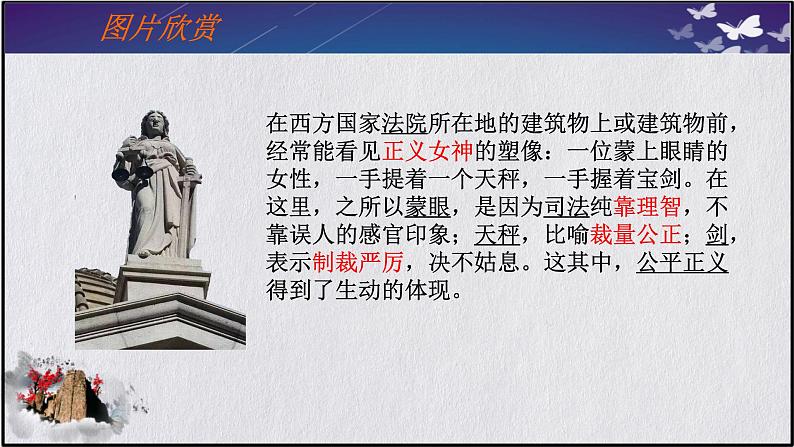 图片欣赏

在西方国家法院所在地的建筑物上或建筑物前，经常能看见正义女神的塑像：一位蒙上眼睛的女性，一手提着一个天秤，一手握着宝剑。在这里，之所以蒙眼，是因为司法纯靠理智，不靠误人的感官印象；天秤，比喻裁量公正；剑，表示制裁严厉，决不姑息。这其中，公平正义得到了生动的体现。